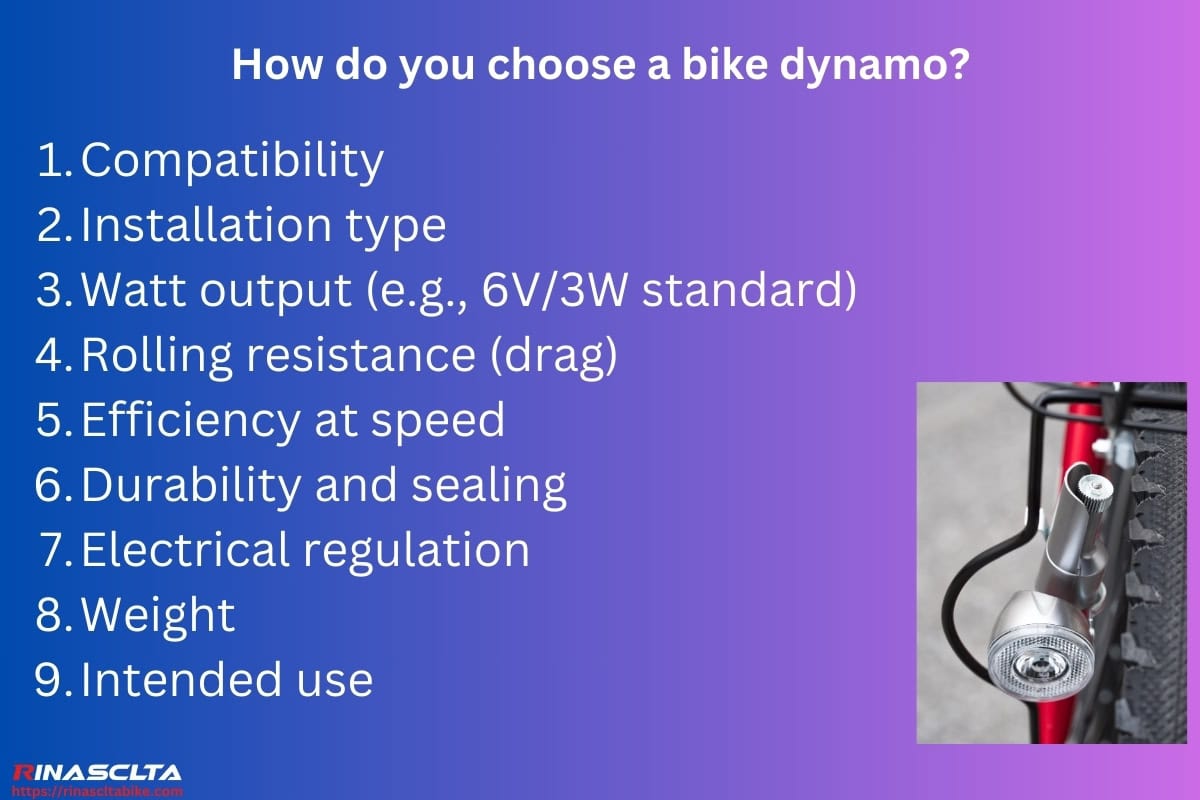 How do you choose a bike dynamo?

1. Compatibility
2. Installation type
3. Watt output (e.g., 6V/3W standard)
4. Rolling resistance (drag)
5. Efficiency at speed
6. Durability and sealing
7. Electrical regulation
8. Weight
9. Intended use

RINASCLTA
https://rinascltabike.com